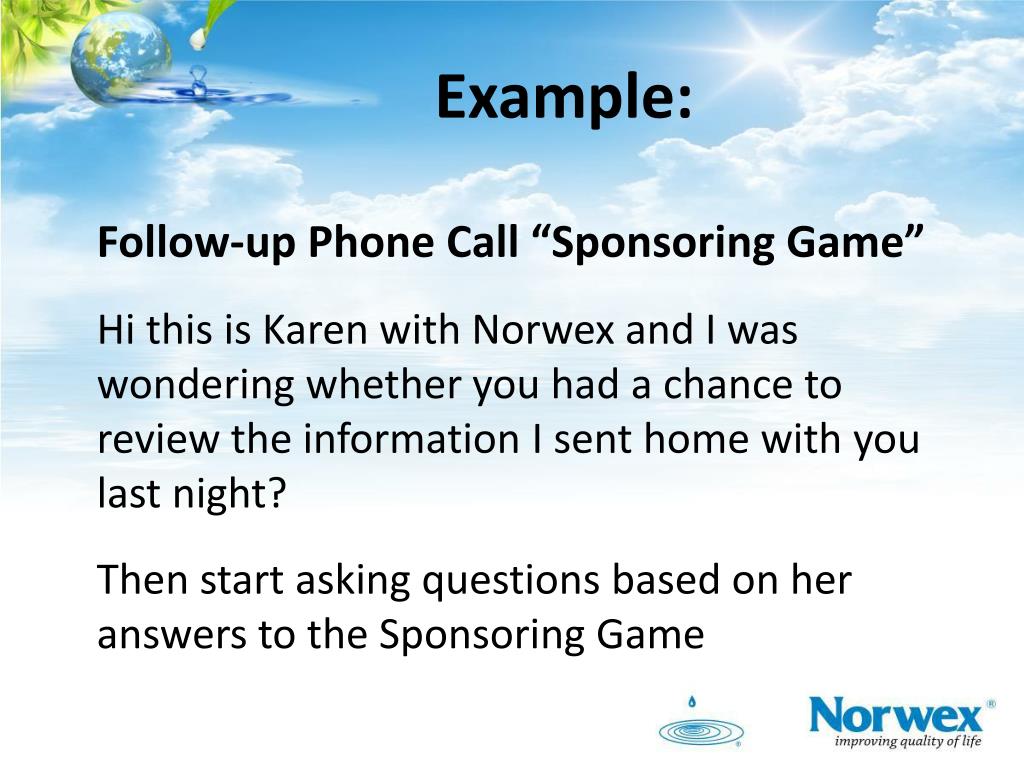 Example:

Follow-up Phone Call “Sponsoring Game”

Hi this is Karen with Norwex and I was wondering whether you had a chance to review the information I sent home with you last night?

Then start asking questions based on her answers to the Sponsoring Game

Norwex®
improving quality of life